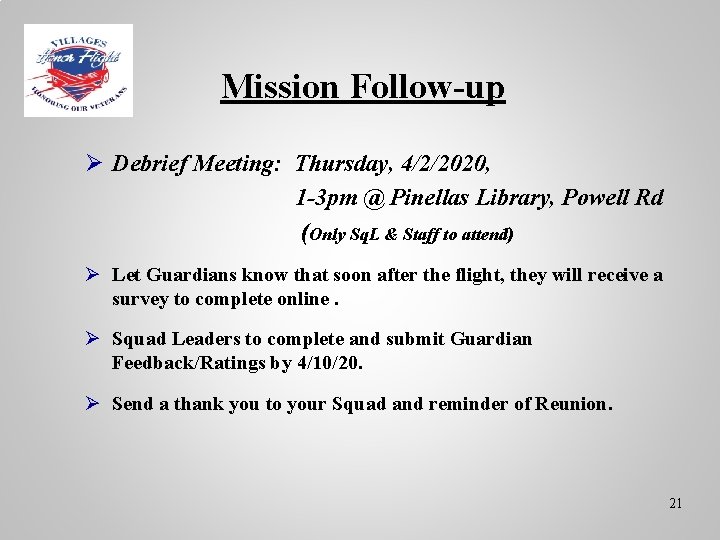 VILLAGES
Honor Flight
HONORING OUR VETERANS

Mission Follow-up

➢ Debrief Meeting: Thursday, 4/2/2020,
1-3pm @ Pinellas Library, Powell Rd
(Only SqL & Staff to attend)

➢ Let Guardians know that soon after the flight, they will receive a survey to complete online .

➢ Squad Leaders to complete and submit Guardian Feedback/Ratings by 4/10/20.

➢ Send a thank you to your Squad and reminder of Reunion.

21